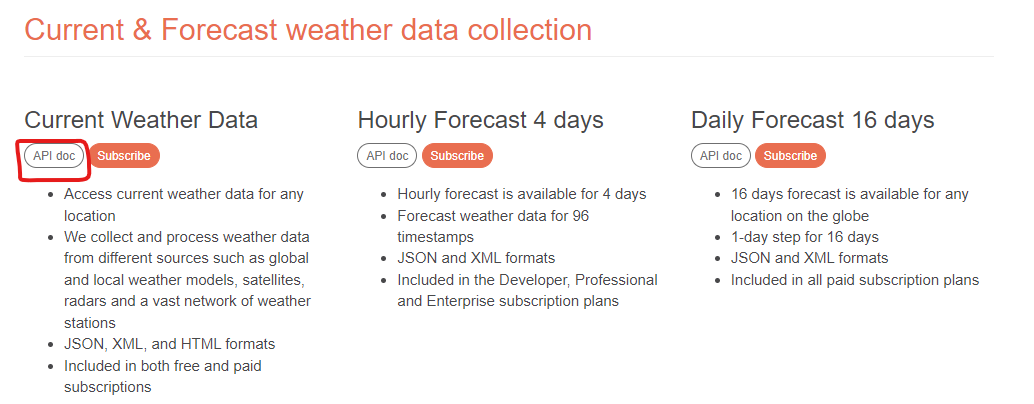 Current & Forecast weather data collection

Current Weather Data

API doc Subscribe

- Access current weather data for any location
- We collect and process weather data from different sources such as global and local weather models, satellites, radars and a vast network of weather stations
- JSON, XML, and HTML formats
- Included in both free and paid subscriptions

Hourly Forecast 4 days

API doc Subscribe

- Hourly forecast is available for 4 days
- Forecast weather data for 96 timestamps
- JSON and XML formats
- Included in the Developer, Professional and Enterprise subscription plans

Daily Forecast 16 days

API doc Subscribe

- 16 days forecast is available for any location on the globe
- 1-day step for 16 days
- JSON and XML formats
- Included in all paid subscription plans